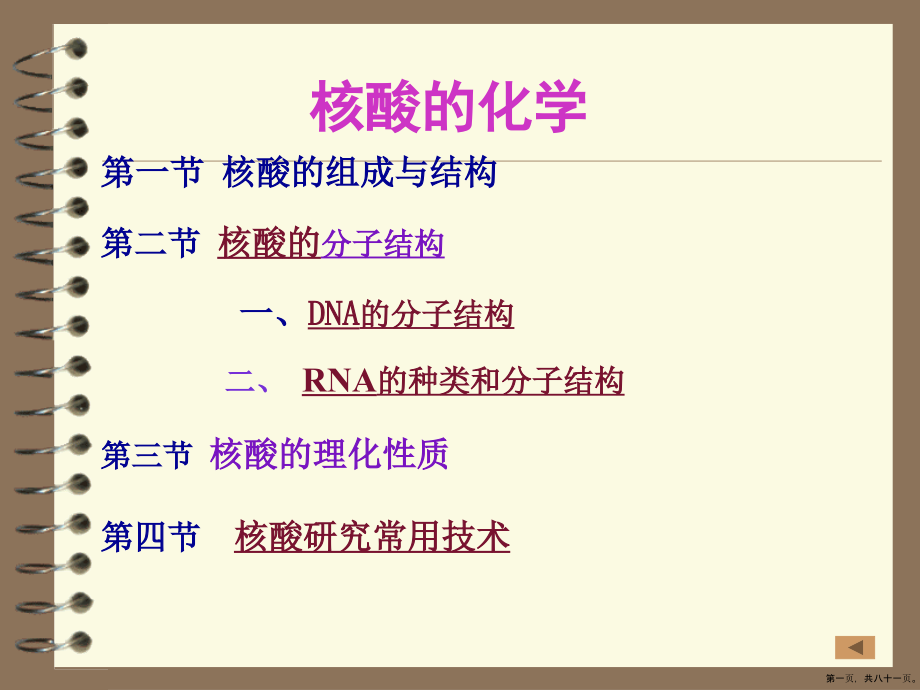 核酸的化学

第一节 核酸的组成与结构

第二节 核酸的分子结构

一、DNA的分子结构

二、 RNA的种类和分子结构

第三节 核酸的理化性质

第四节 核酸研究常用技术

第一页，共八十一页。